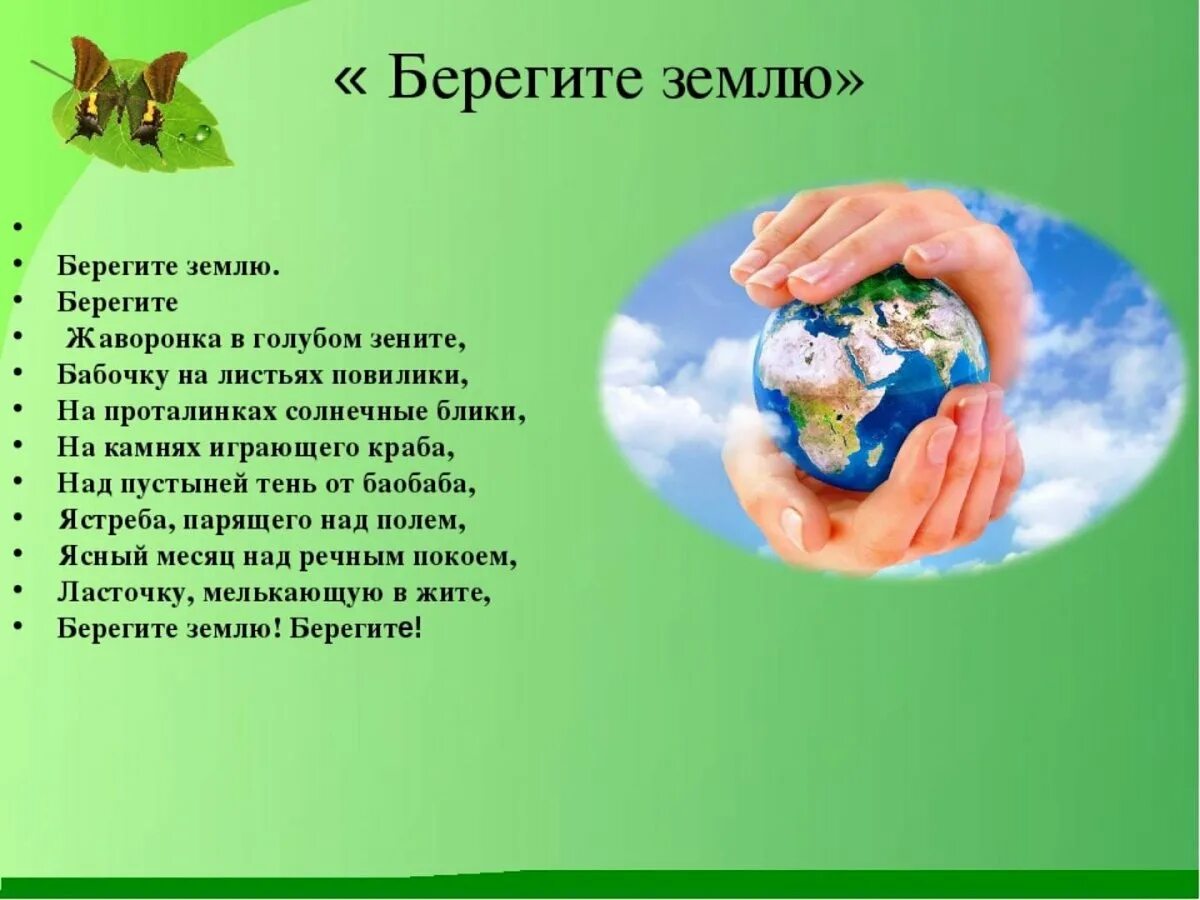 « Берегите землю»

•
• Берегите землю.
• Берегите
• Жаворонка в голубом зените,
• Бабочку на листьях повилики,
• На проталинках солнечные блики,
• На камнях играющего краба,
• Над пустыней тень от баобаба,
• Ястреба, парящего над полем,
• Ясный месяц над речным покоем,
• Ласточку, мелькающую в жите,
• Берегите землю! Берегите!